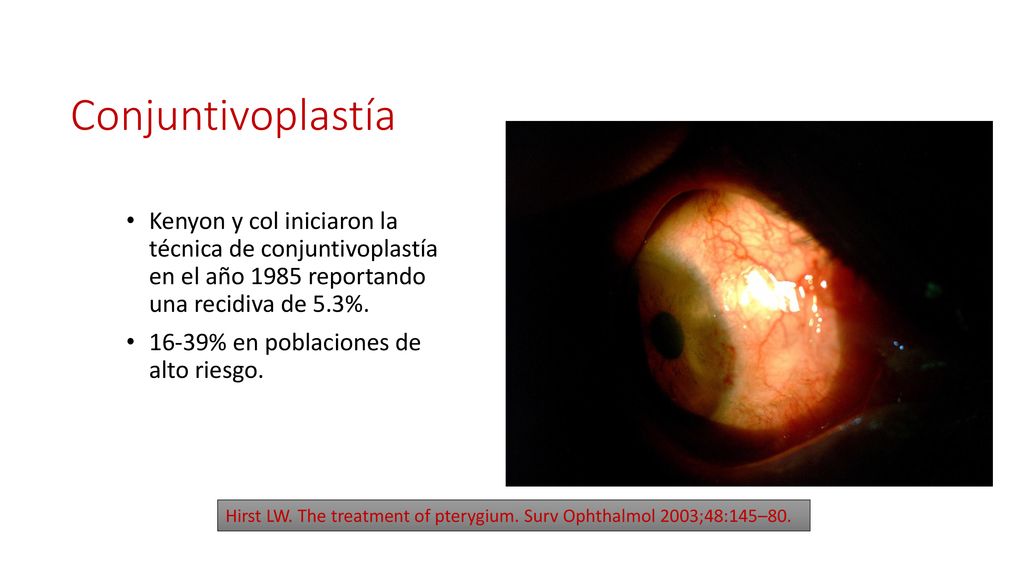 Conjuntivoplastía

• Kenyon y col iniciaron la técnica de conjuntivoplastía en el año 1985 reportando una recidiva de 5.3%.
• 16-39% en poblaciones de alto riesgo.

Hirst LW. The treatment of pterygium. Surv Ophthalmol 2003;48:145–80.